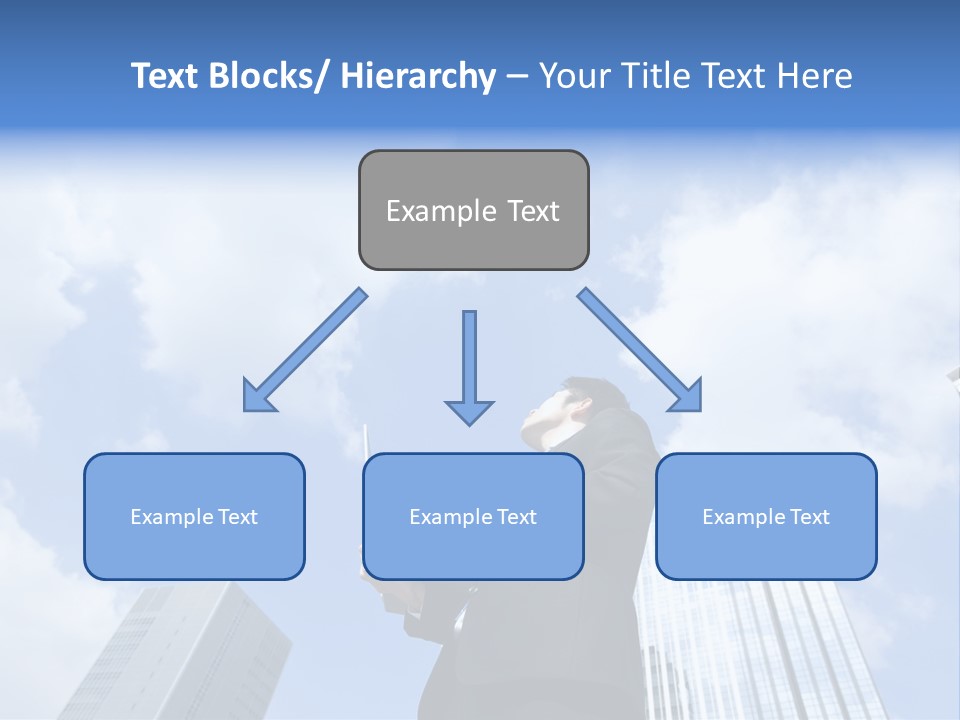 Text Blocks/ Hierarchy – Your Title Text Here

Example Text

Example Text

Example Text

Example Text